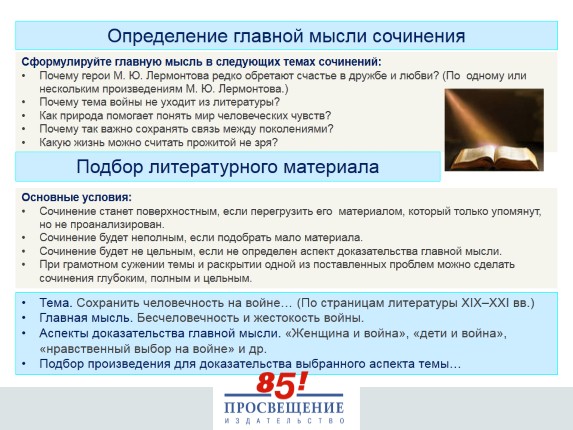 Определение главной мысли сочинения

Сформулируйте главную мысль в следующих темах сочинений:
• Почему герои М. Ю. Лермонтова редко обретают счастье в дружбе и любви? (По одному или нескольким произведениям М. Ю. Лермонтова.)
• Почему тема войны не уходит из литературы?
• Как природа помогает понять мир человеческих чувств?
• Почему так важно сохранять связь между поколениями?
• Какую жизнь можно считать прожитой не зря?

Подбор литературного материала

Основные условия:
• Сочинение станет поверхностным, если перегрузить его материалом, который только упомянут, но не проанализирован.
• Сочинение будет неполным, если подобрать мало материала.
• Сочинение будет не цельным, если не определен аспект доказательства главной мысли.
• При грамотном сужении темы и раскрытии одной из поставленных проблем можно сделать сочинения глубоким, полным и цельным.

• Тема. Сохранить человечность на войне… (По страницам литературы XIX–XXI вв.)
• Главная мысль. Бесчеловечность и жестокость войны.
• Аспекты доказательства главной мысли. «Женщина и война», «дети и война», «нравственный выбор на войне» и др.
• Подбор произведения для доказательства выбранного аспекта темы…

85!
ПРОСВЕЩЕНИЕ
ИЗДАТЕЛЬСТВО